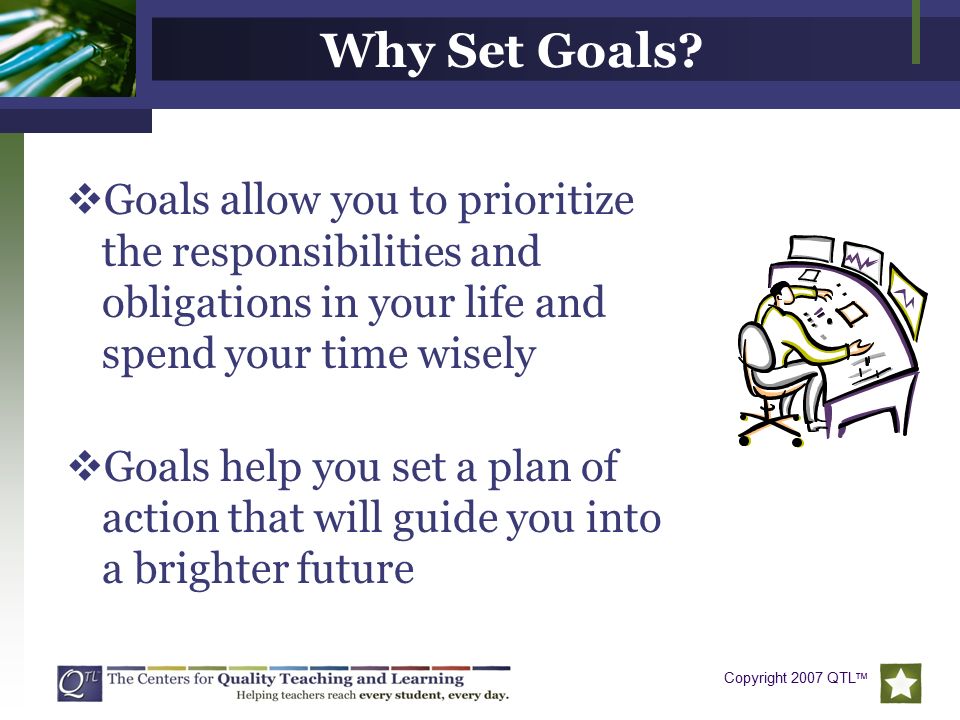 Why Set Goals?

❖Goals allow you to prioritize the responsibilities and obligations in your life and spend your time wisely

❖Goals help you set a plan of action that will guide you into a brighter future

QTL The Centers for Quality Teaching and Learning
Helping teachers reach every student, every day.

Copyright 2007 QTL™